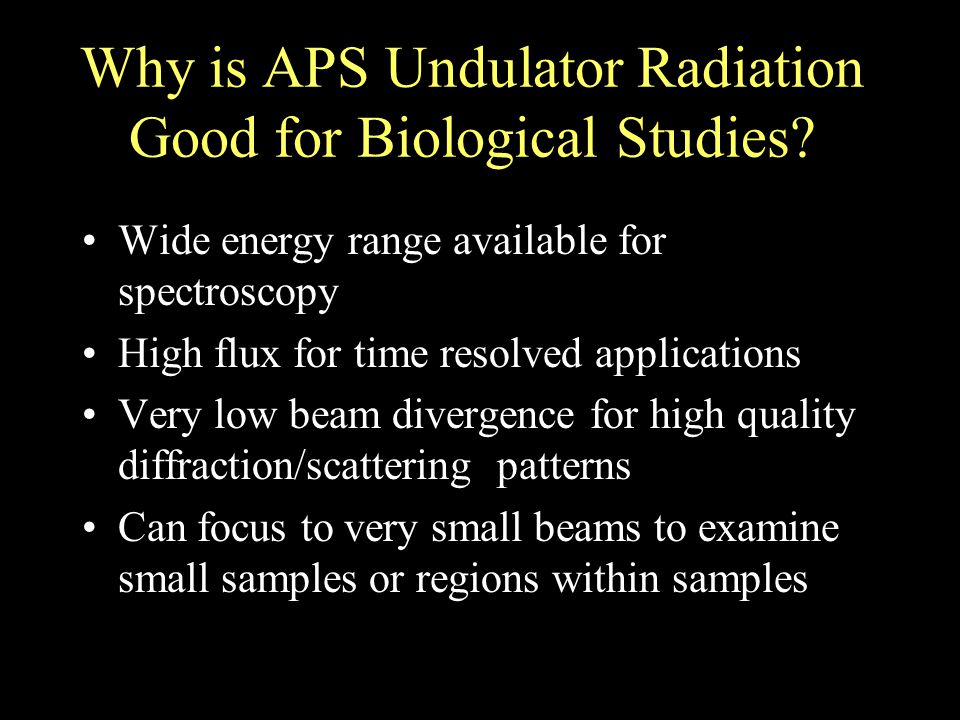 Why is APS Undulator Radiation Good for Biological Studies?

• Wide energy range available for spectroscopy
• High flux for time resolved applications
• Very low beam divergence for high quality diffraction/scattering patterns
• Can focus to very small beams to examine small samples or regions within samples